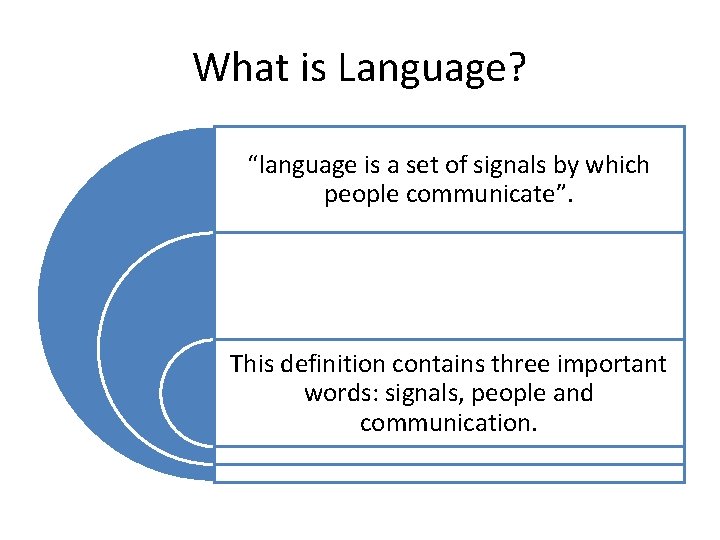 What is Language?

“language is a set of signals by which people communicate”.

This definition contains three important words: signals, people and communication.